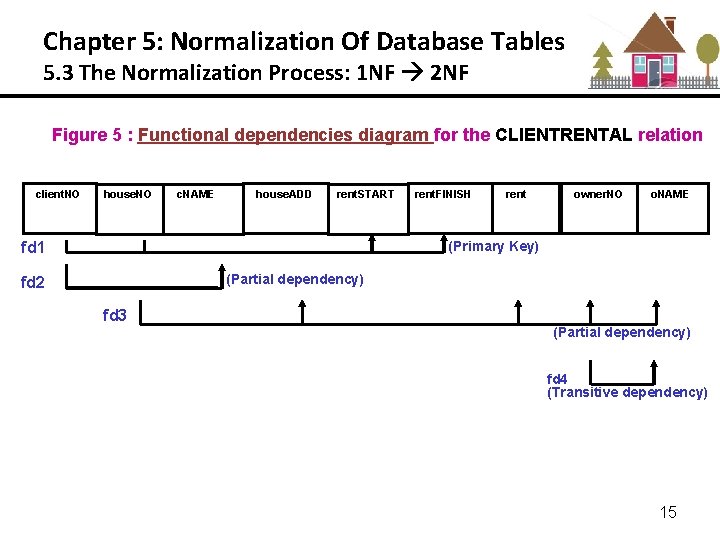 Chapter 5: Normalization Of Database Tables
5.3 The Normalization Process: 1NF → 2NF

Figure 5 : Functional dependencies diagram for the CLIENTRENTAL relation

| clientNO | houseNO | cNAME | houseADD | rentSTART | rentFINISH | rent | ownerNO | oNAME |
|---|---|---|---|---|---|---|---|---|

fd1 (Primary Key)

fd2 (Partial dependency)

fd3 (Partial dependency)

fd4
(Transitive dependency)

15